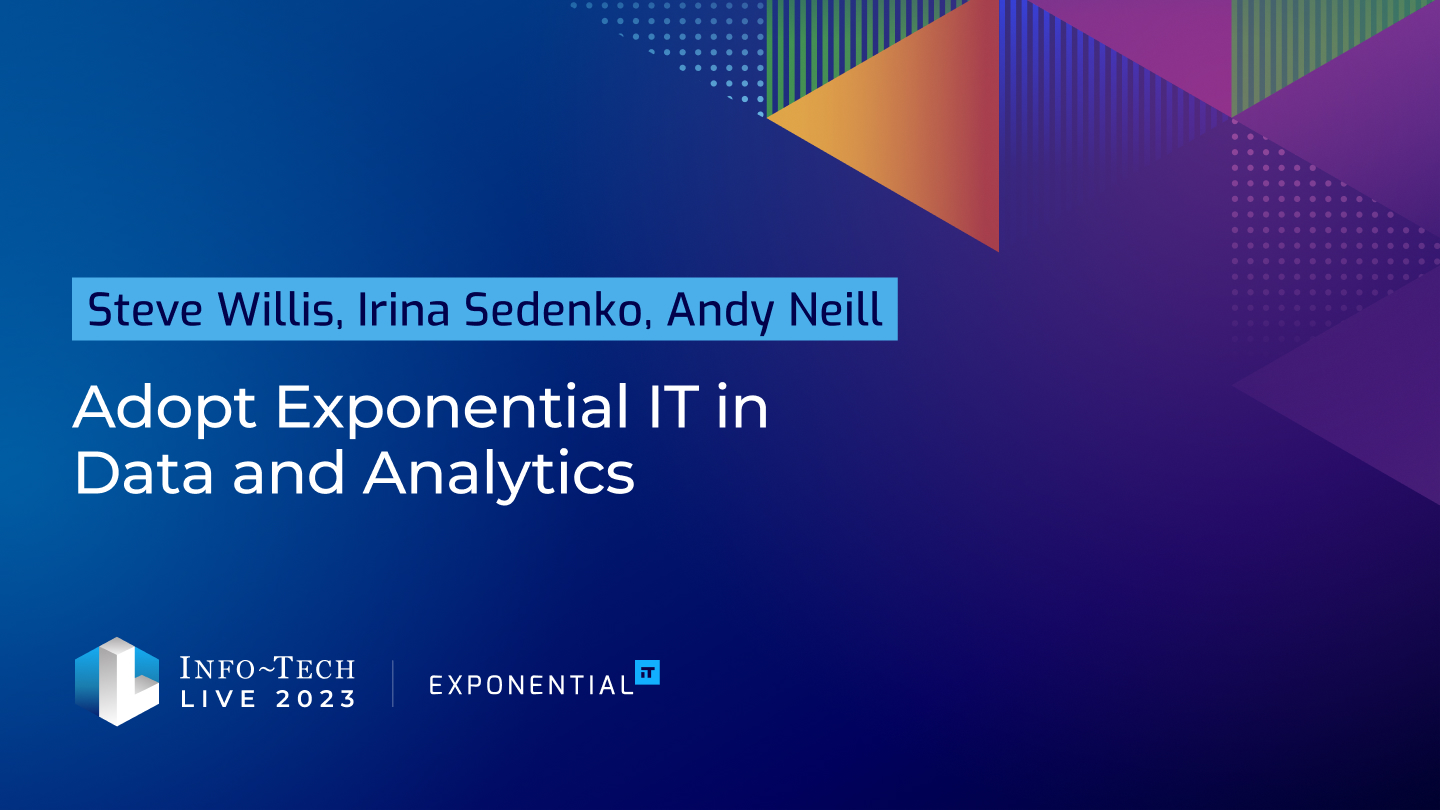 Steve Willis, Irina Sedenko, Andy Neill

Adopt Exponential IT in Data and Analytics

INFO~TECH
LIVE 2023

EXPONENTIAL IT